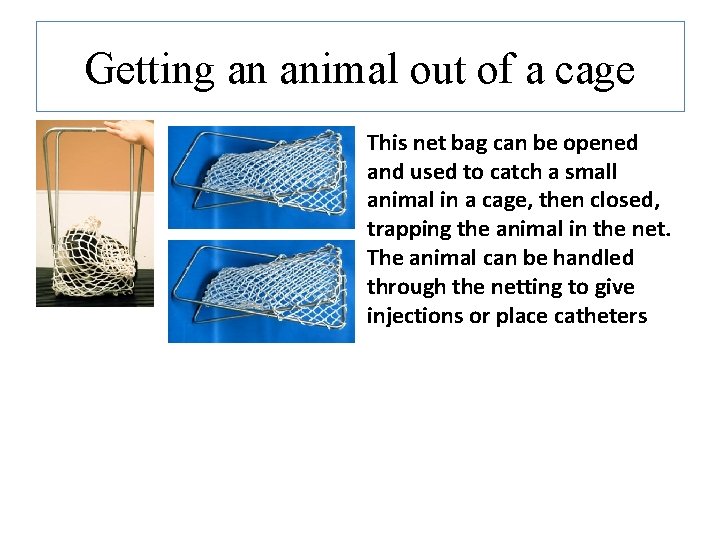 Getting an animal out of a cage

This net bag can be opened and used to catch a small animal in a cage, then closed, trapping the animal in the net. The animal can be handled through the netting to give injections or place catheters